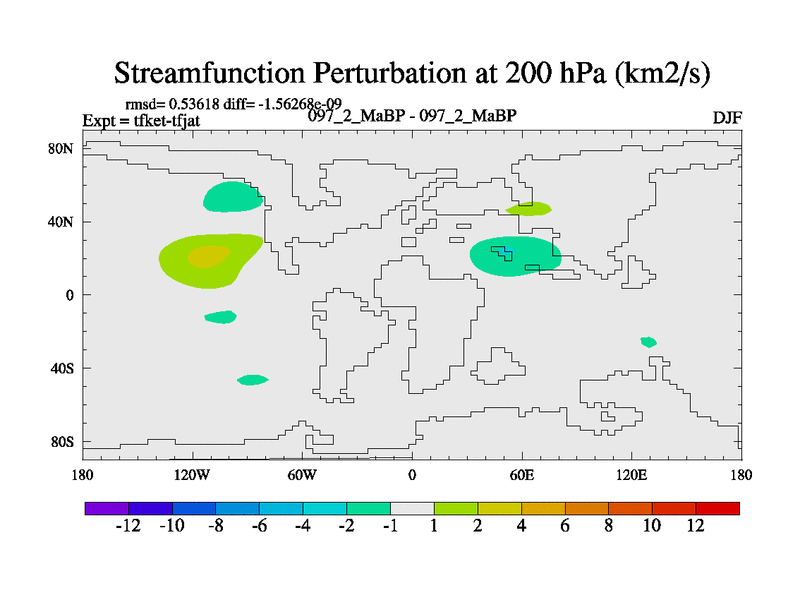 Streamfunction Perturbation at 200 hPa (km2/s)

rmsd= 0.53618 diff= -1.56268e-09
Expt = tfket-tfjat
097_2_MaBP - 097_2_MaBP
DJF

80N
40N
0
40S
80S

180
120W
60W
0
60E
120E
180

-12 -10 -8 -6 -4 -2 -1 1 2 4 6 8 10 12